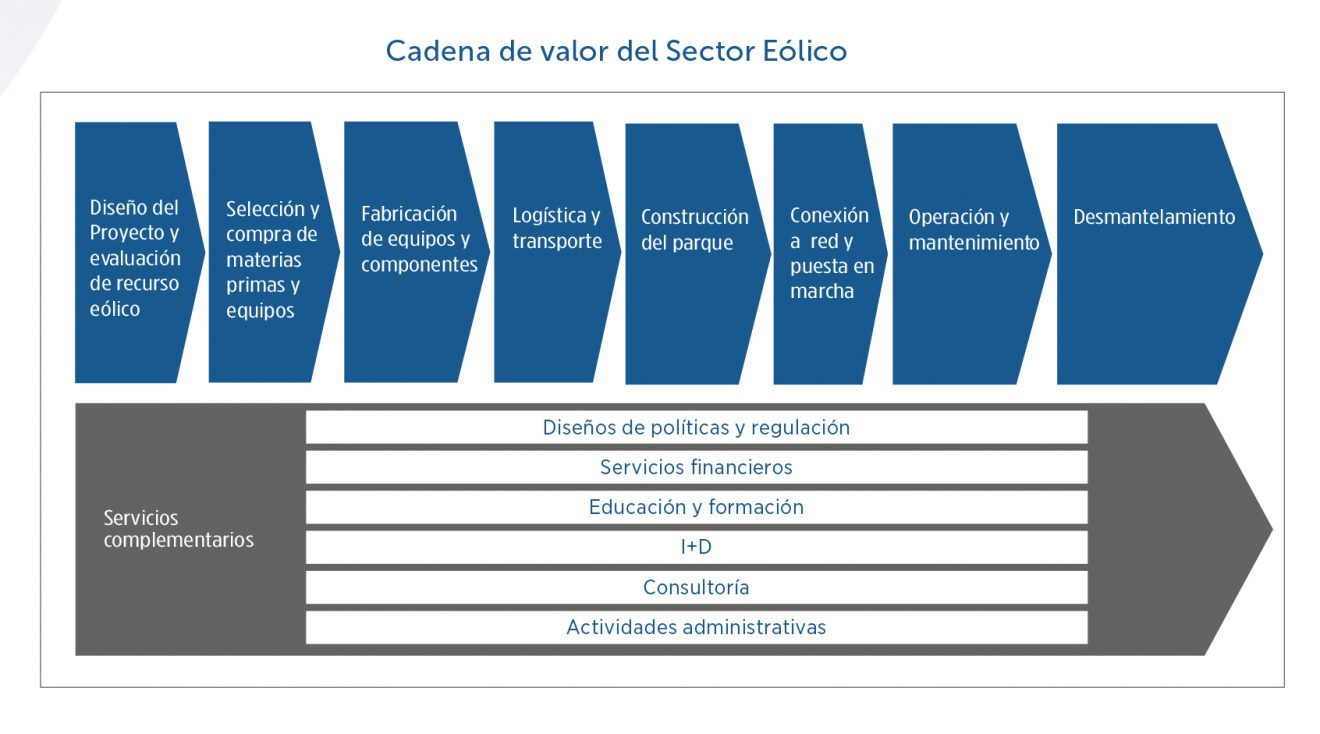 Cadena de valor del Sector Eólico

Diseño del Proyecto y evaluación de recurso eólico

Selección y compra de materias primas y equipos

Fabricación de equipos y componentes

Logística y transporte

Construcción del parque

Conexión a red y puesta en marcha

Operación y mantenimiento

Desmantelamiento

Servicios complementarios

Diseños de políticas y regulación

Servicios financieros

Educación y formación

I+D

Consultoría

Actividades administrativas